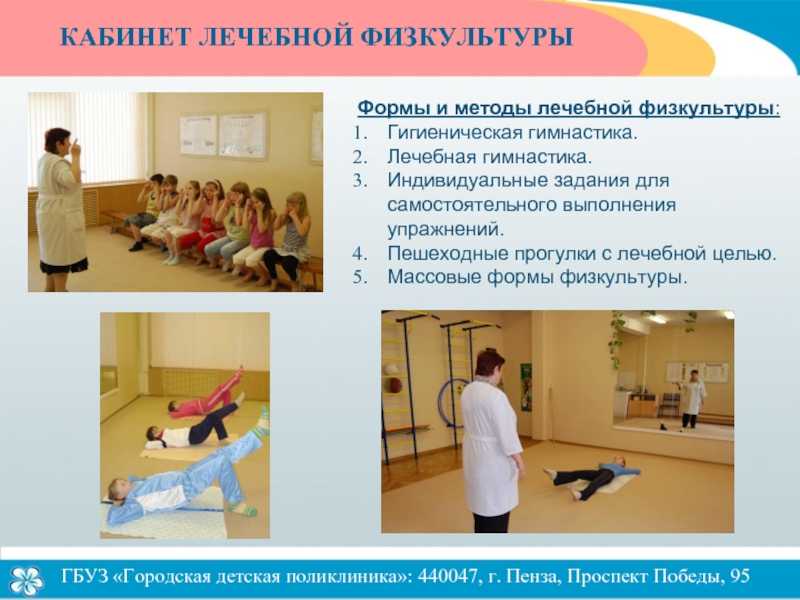 КАБИНЕТ ЛЕЧЕБНОЙ ФИЗКУЛЬТУРЫ

Формы и методы лечебной физкультуры:
1. Гигиеническая гимнастика.
2. Лечебная гимнастика.
3. Индивидуальные задания для самостоятельного выполнения упражнений.
4. Пешеходные прогулки с лечебной целью.
5. Массовые формы физкультуры.

ГБУЗ «Городская детская поликлиника»: 440047, г. Пенза, Проспект Победы, 95